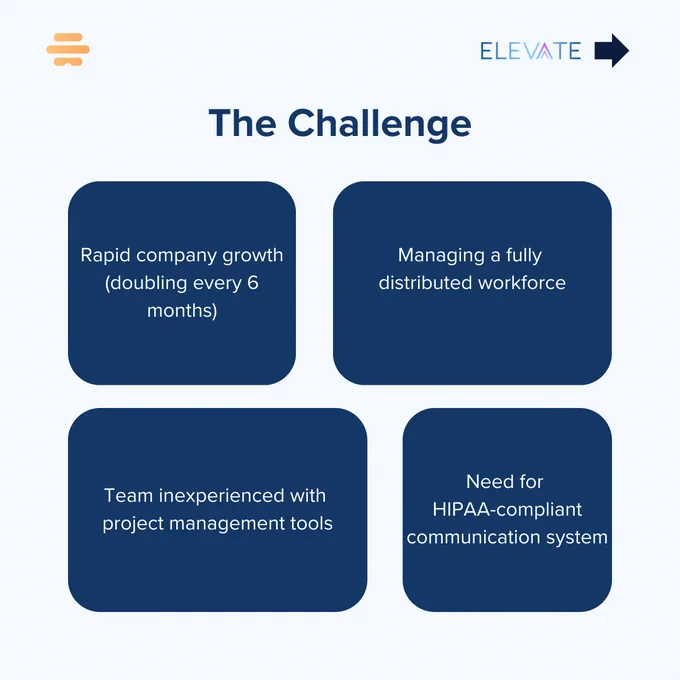 ELEVATE

The Challenge

Rapid company growth (doubling every 6 months)

Managing a fully distributed workforce

Team inexperienced with project management tools

Need for HIPAA-compliant communication system